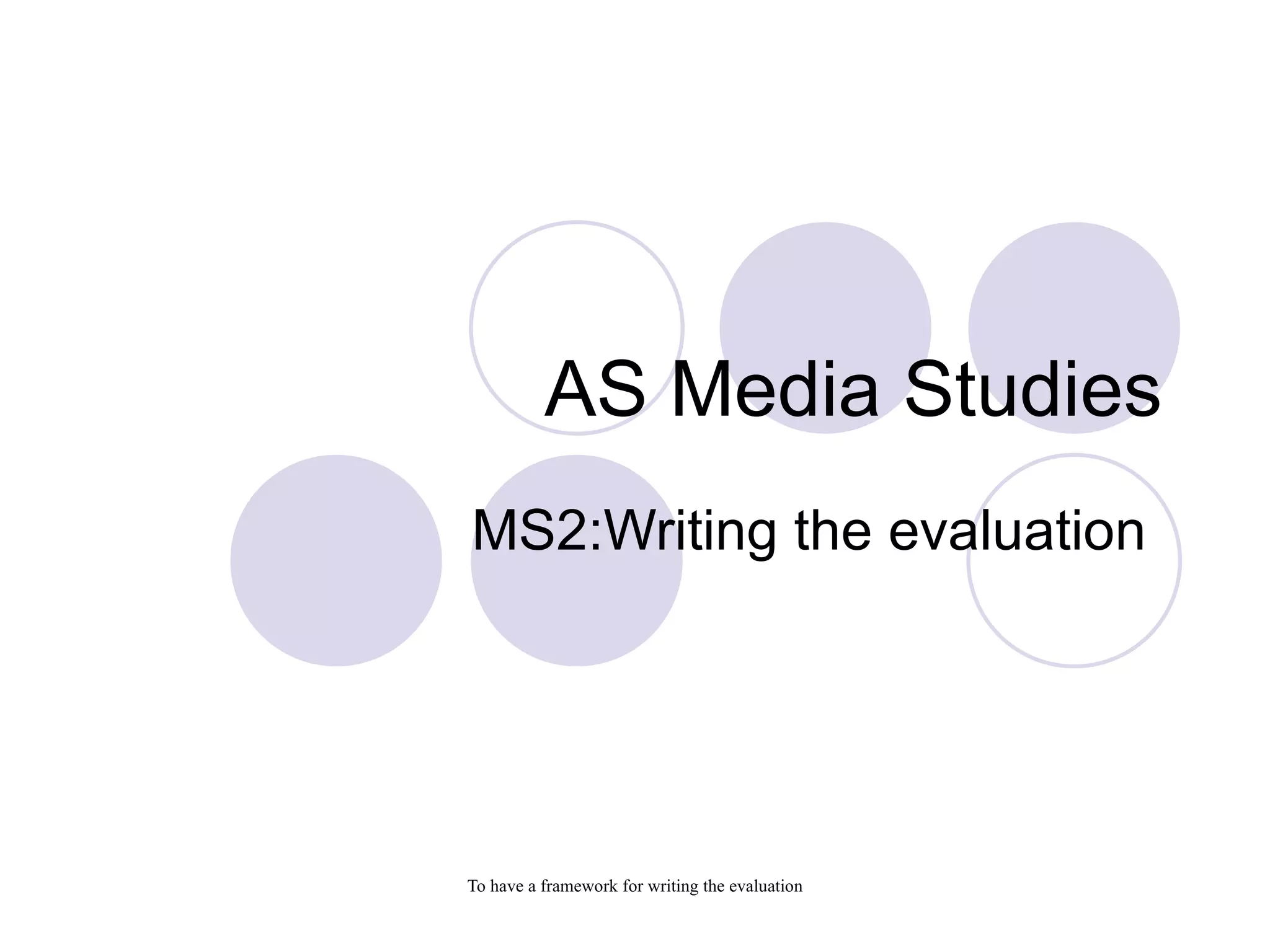 AS Media Studies

MS2:Writing the evaluation

To have a framework for writing the evaluation